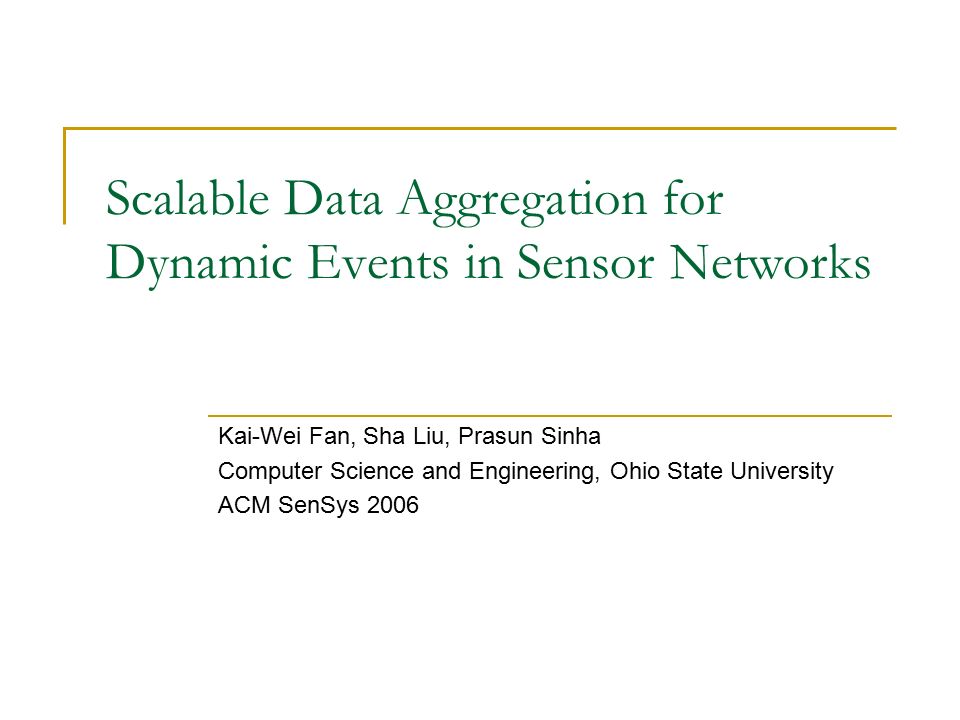 Scalable Data Aggregation for Dynamic Events in Sensor Networks

Kai-Wei Fan, Sha Liu, Prasun Sinha
Computer Science and Engineering, Ohio State University
ACM SenSys 2006